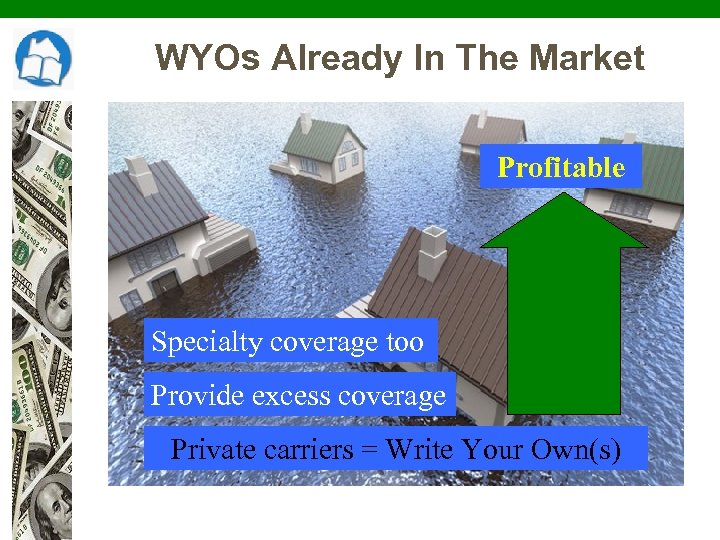 WYOs Already In The Market

Profitable

Specialty coverage too

Provide excess coverage

Private carriers = Write Your Own(s)